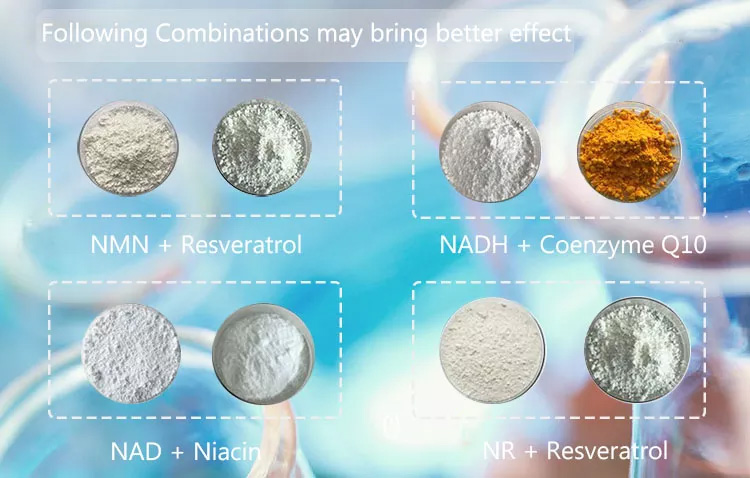 Following Combinations may bring better effect

NMN + Resveratrol

NADH + Coenzyme Q10

NAD + Niacin

NR + Resveratrol